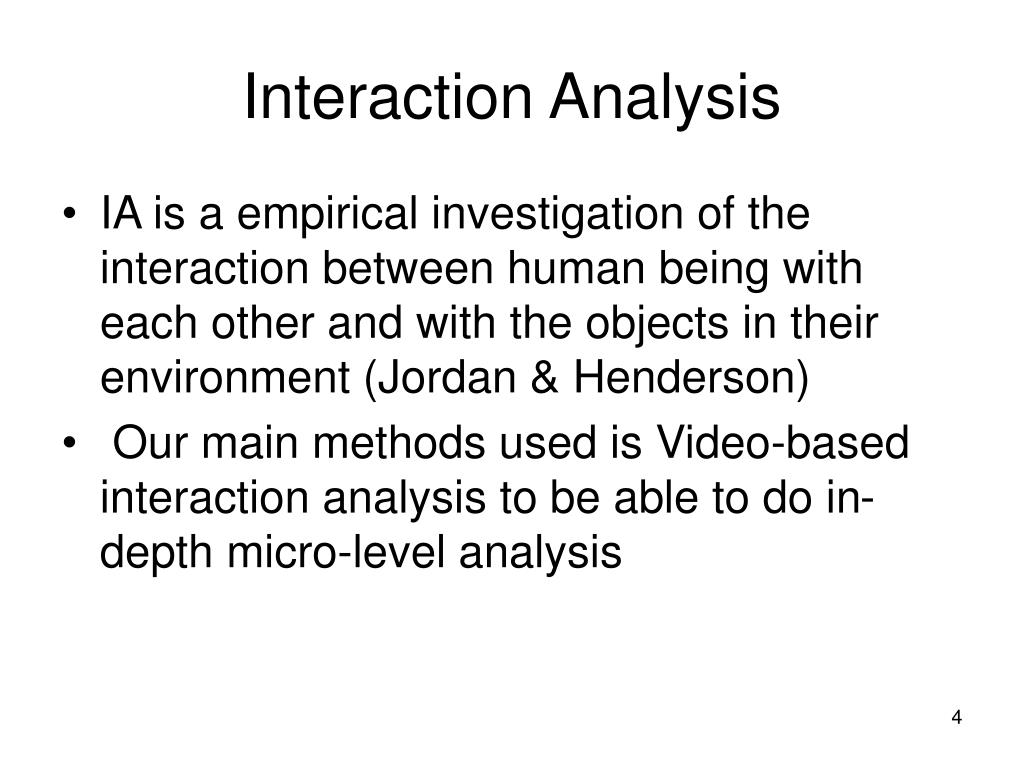 Interaction Analysis

• IA is a empirical investigation of the interaction between human being with each other and with the objects in their environment (Jordan & Henderson)

• Our main methods used is Video-based interaction analysis to be able to do in-depth micro-level analysis

4